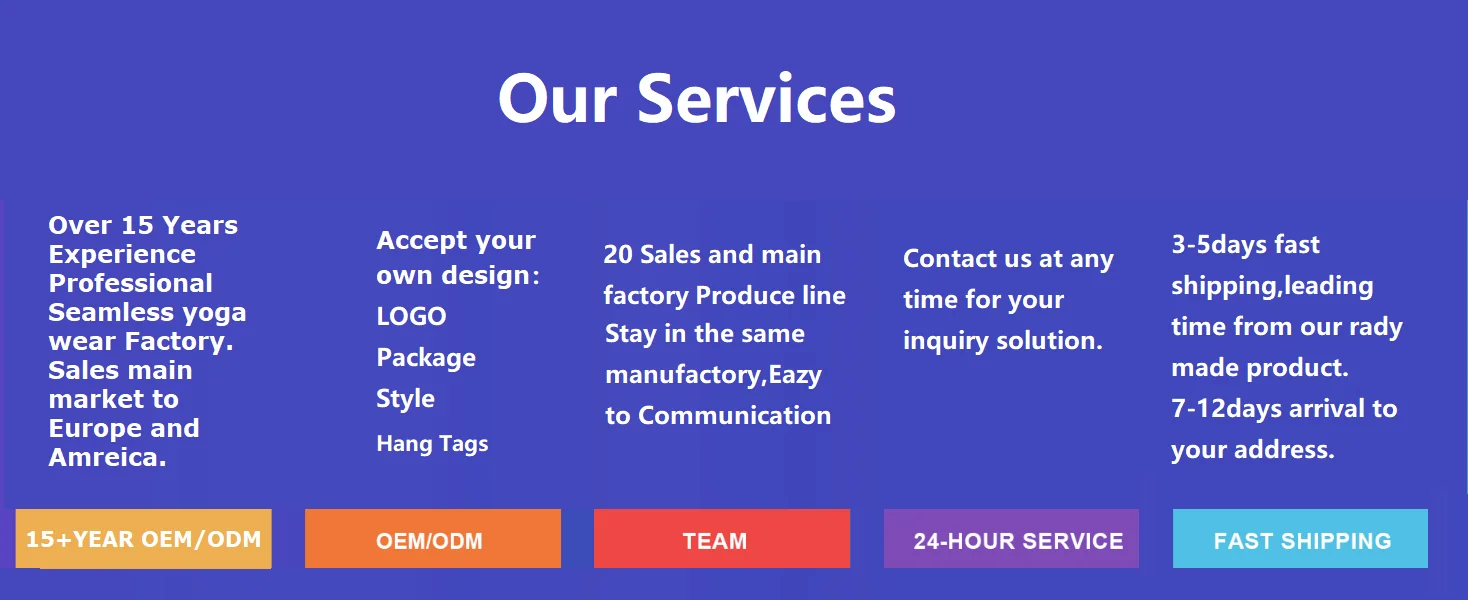 Our Services

Over 15 Years Experience Professional Seamless yoga wear Factory. Sales main market to Europe and Amreica.

15+YEAR OEM/ODM

Accept your own design:
LOGO
Package
Style
Hang Tags

OEM/ODM

20 Sales and main factory Produce line Stay in the same manufactory,Eazy to Communication

TEAM

Contact us at any time for your inquiry solution.

24-HOUR SERVICE

3-5days fast shipping,leading time from our rady made product.
7-12days arrival to your address.

FAST SHIPPING